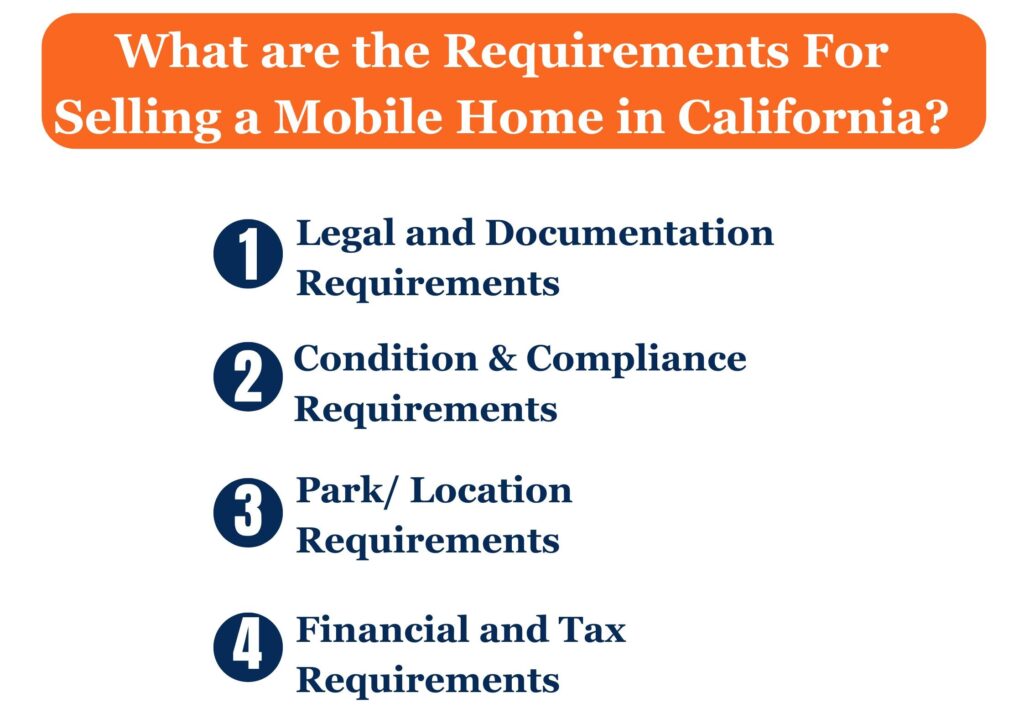 What are the Requirements For Selling a Mobile Home in California?

1 Legal and Documentation Requirements

2 Condition & Compliance Requirements

3 Park/ Location Requirements

4 Financial and Tax Requirements